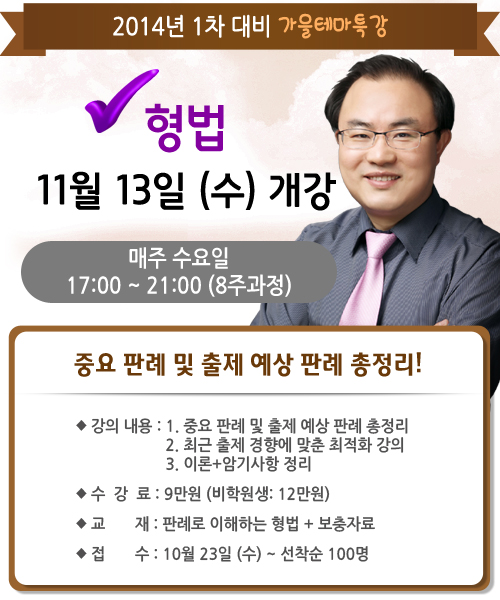 2014년 1차 대비 가을테마특강

형법

11월 13일 (수) 개강

매주 수요일
17:00 ~ 21:00 (8주과정)

중요 판례 및 출제 예상 판례 총정리!

◆ 강의 내용 : 1. 중요 판례 및 출제 예상 판례 총정리
2. 최근 출제 경향에 맞춘 최적화 강의
3. 이론+암기사항 정리

◆ 수 강 료 : 9만원 (비학원생: 12만원)

◆ 교 재 : 판례로 이해하는 형법 + 보충자료

◆ 접 수 : 10월 23일 (수) ~ 선착순 100명